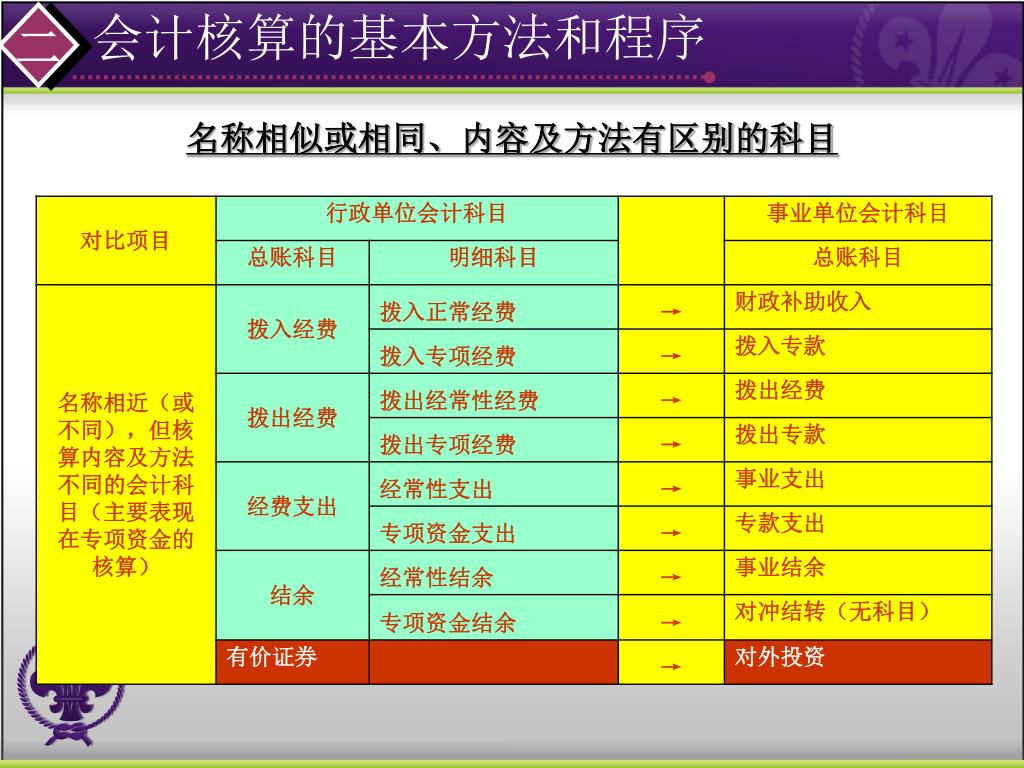 二 会计核算的基本方法和程序

名称相似或相同、内容及方法有区别的科目

| 对比项目 | 行政单位会计科目 | | | 事业单位会计科目 |
|---|---|---|---|---|
| | 总账科目 | 明细科目 | | 总账科目 |
| 名称相近（或不同），但核算内容及方法不同的会计科目（主要表现在专项资金的核算） | 拨入经费 | 拨入正常经费 | → | 财政补助收入 |
| | | 拨入专项经费 | → | 拨入专款 |
| | 拨出经费 | 拨出经常性经费 | → | 拨出经费 |
| | | 拨出专项经费 | → | 拨出专款 |
| | 经费支出 | 经常性支出 | → | 事业支出 |
| | | 专项资金支出 | → | 专款支出 |
| | 结余 | 经常性结余 | → | 事业结余 |
| | | 专项资金结余 | → | 对冲结转（无科目） |
| | 有价证券 | | → | 对外投资 |